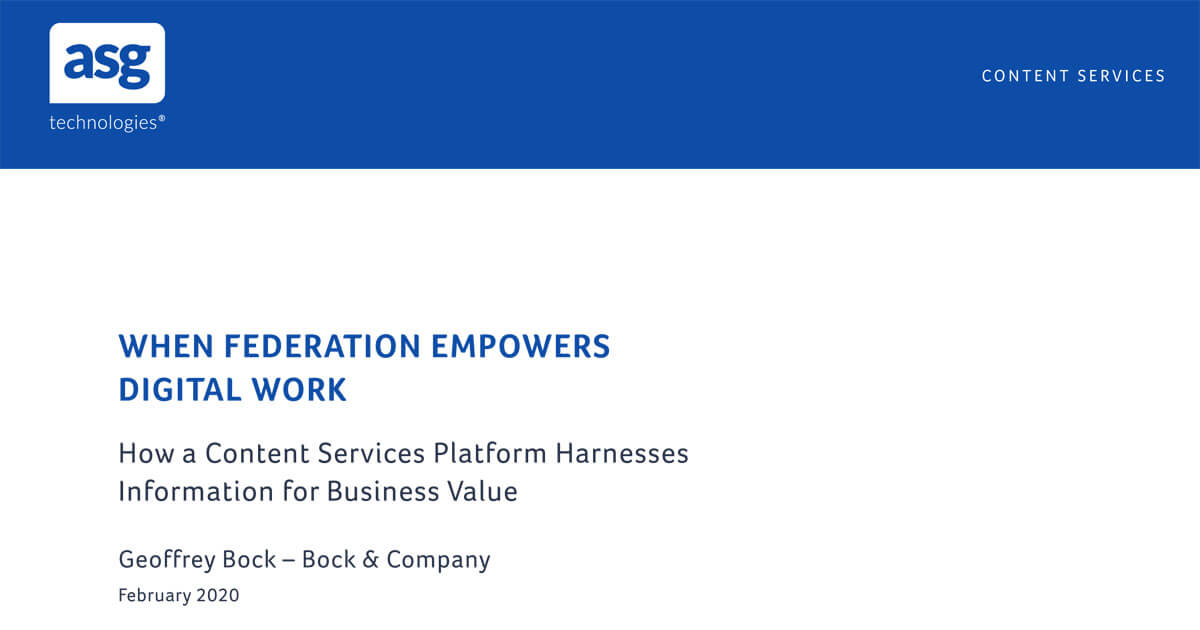 asg
technologies®

CONTENT SERVICES

WHEN FEDERATION EMPOWERS DIGITAL WORK

How a Content Services Platform Harnesses Information for Business Value

Geoffrey Bock – Bock & Company

February 2020